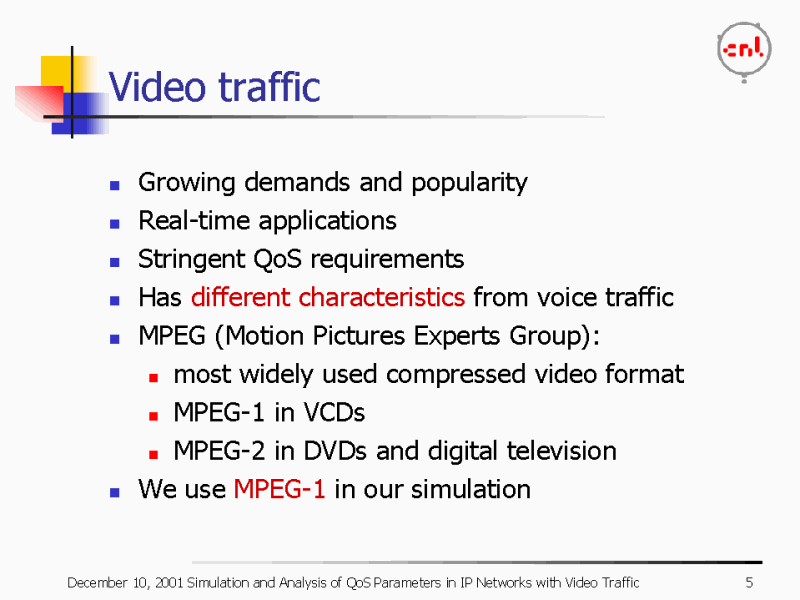 cnl

Video traffic

- Growing demands and popularity
- Real-time applications
- Stringent QoS requirements
- Has different characteristics from voice traffic
- MPEG (Motion Pictures Experts Group):
  - most widely used compressed video format
  - MPEG-1 in VCDs
  - MPEG-2 in DVDs and digital television
- We use MPEG-1 in our simulation

December 10, 2001 Simulation and Analysis of QoS Parameters in IP Networks with Video Traffic 5